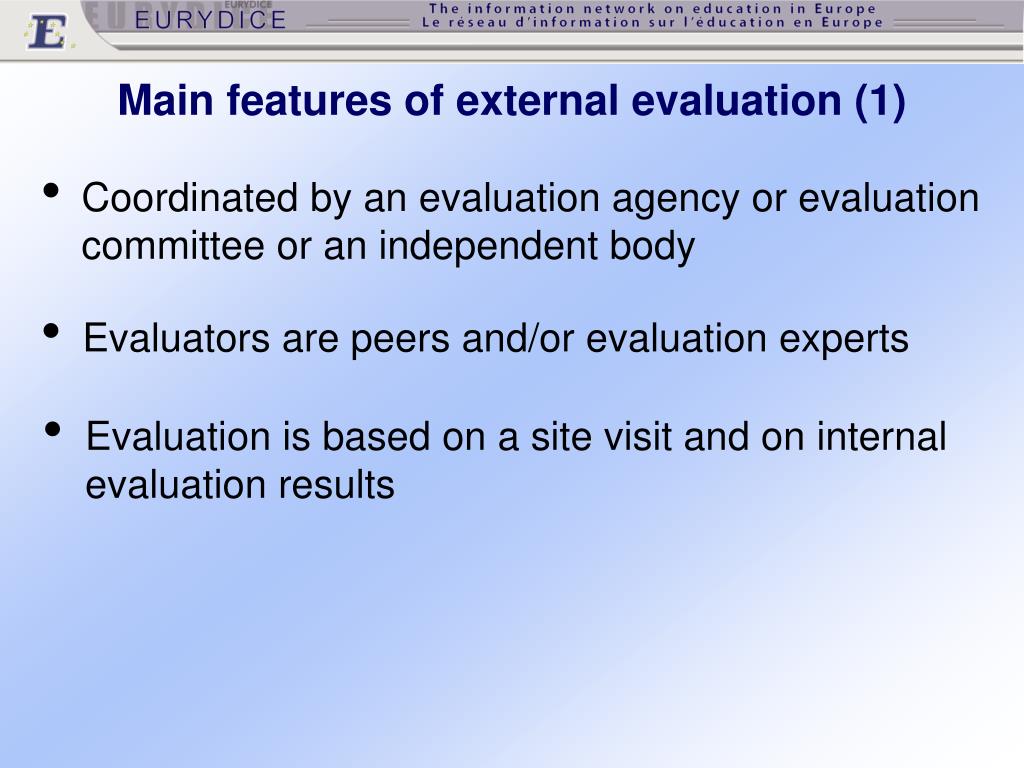 EURYDICE
EURYDICE
The information network on education in Europe
Le réseau d'information sur l'éducation en Europe

Main features of external evaluation (1)

• Coordinated by an evaluation agency or evaluation committee or an independent body

• Evaluators are peers and/or evaluation experts

• Evaluation is based on a site visit and on internal evaluation results